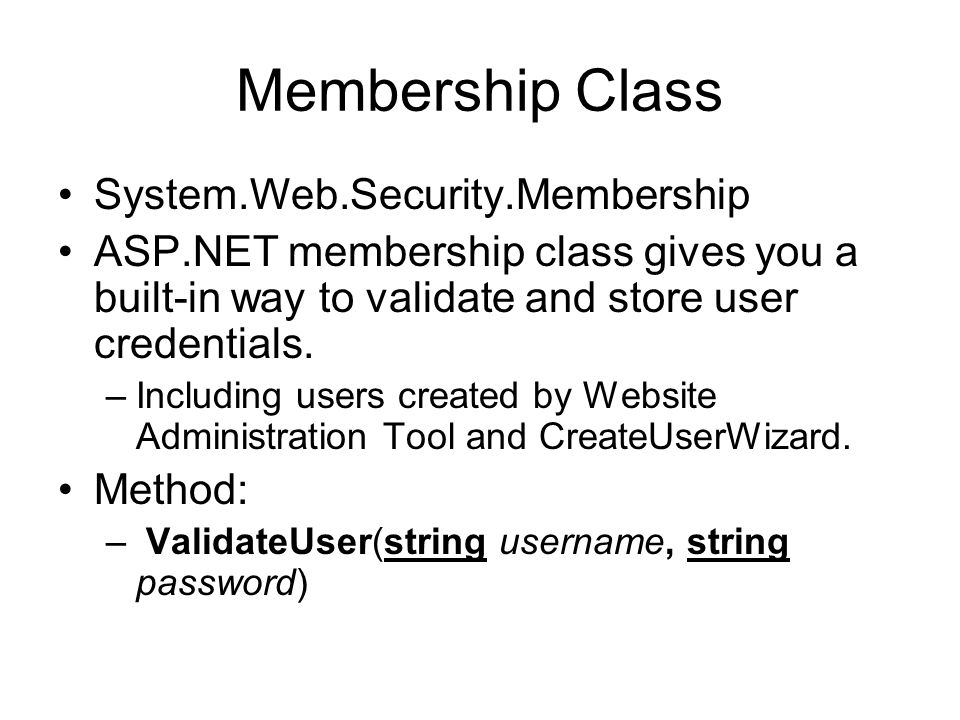 Membership Class

• System.Web.Security.Membership
• ASP.NET membership class gives you a built-in way to validate and store user credentials.
– Including users created by Website Administration Tool and CreateUserWizard.
• Method:
– ValidateUser(string username, string password)